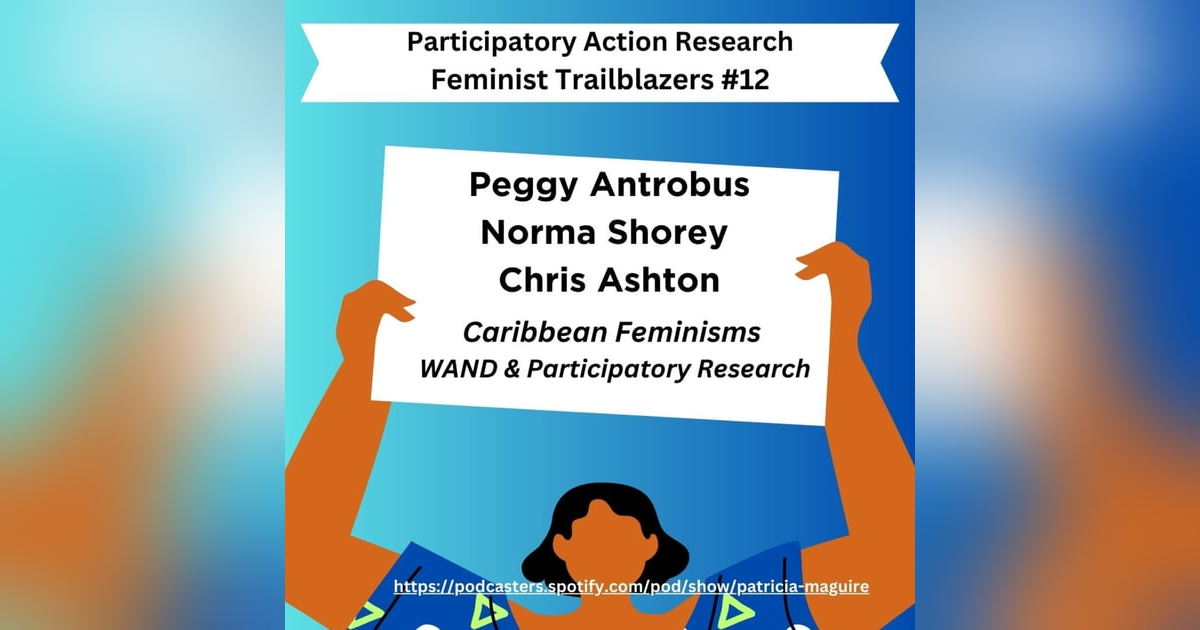 Participatory Action Research
Feminist Trailblazers #12

Peggy Antrobus
Norma Shorey
Chris Ashton

Caribbean Feminisms
WAND & Participatory Research

https://podcasters.spotify.com/pod/show/patricia-maguire